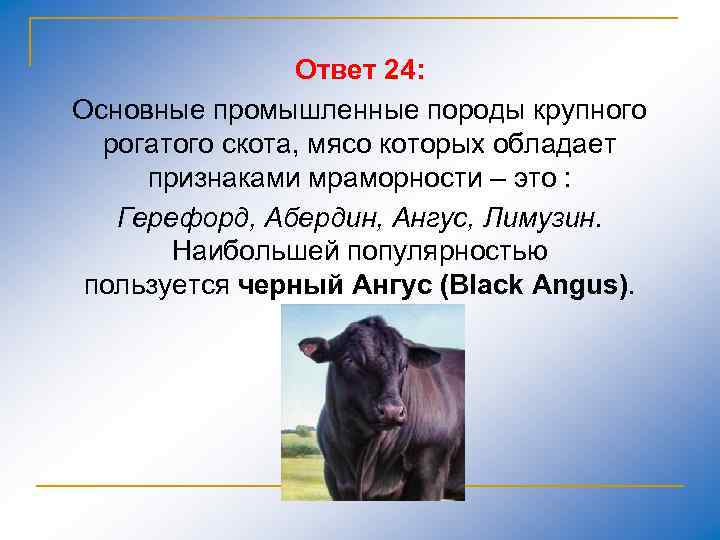 Ответ 24:

Основные промышленные породы крупного рогатого скота, мясо которых обладает признаками мраморности – это :

Герефорд, Абердин, Ангус, Лимузин. Наибольшей популярностью пользуется черный Ангус (Black Angus).